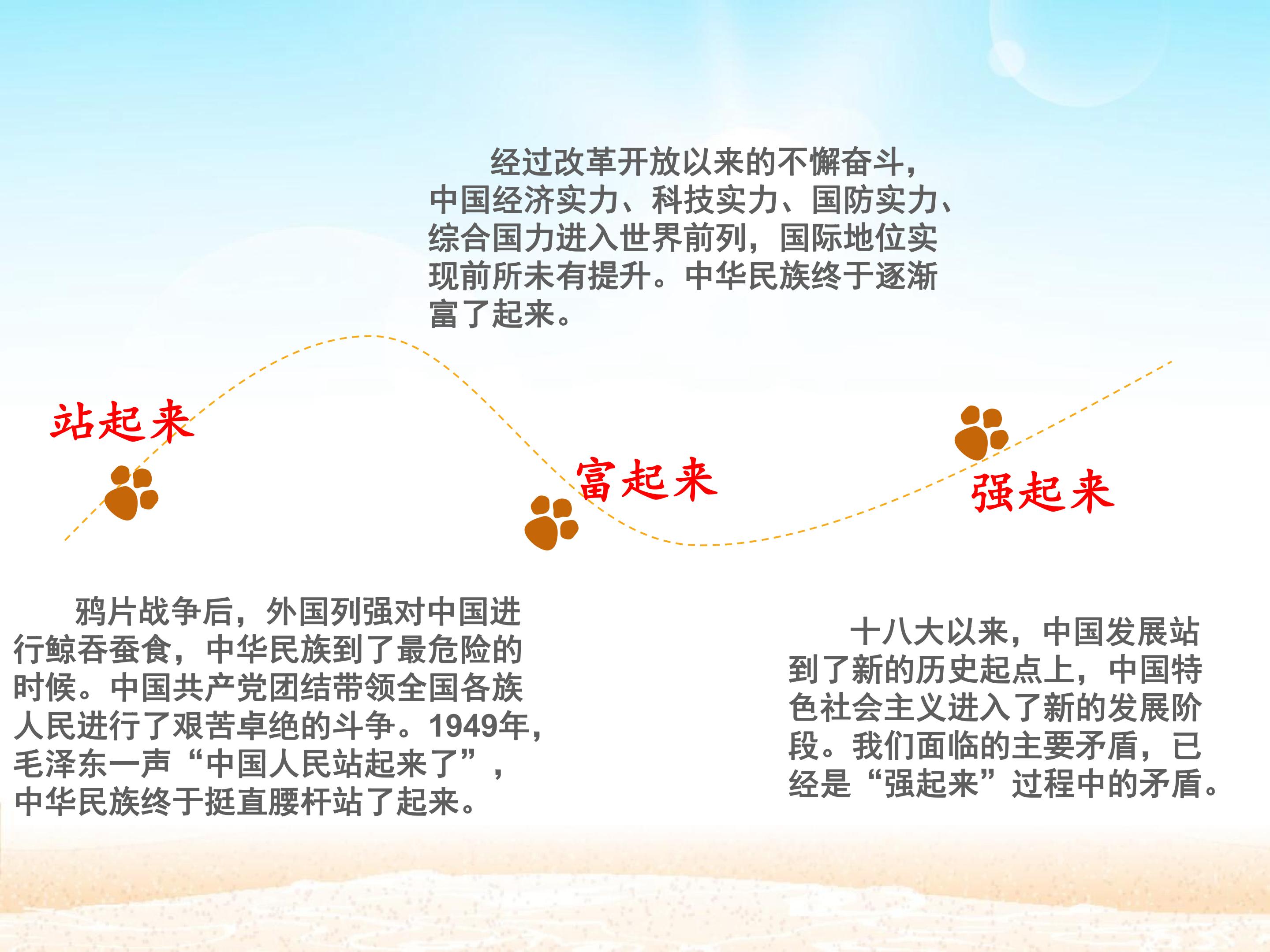 经过改革开放以来的不懈奋斗，中国经济实力、科技实力、国防实力、综合国力进入世界前列，国际地位实现前所未有提升。中华民族终于逐渐富了起来。

站起来

富起来

强起来

鸦片战争后，外国列强对中国进行鲸吞蚕食，中华民族到了最危险的时候。中国共产党团结带领全国各族人民进行了艰苦卓绝的斗争。1949年，毛泽东一声“中国人民站起来了”，中华民族终于挺直腰杆站了起来。

十八大以来，中国发展站到了新的历史起点上，中国特色社会主义进入了新的发展阶段。我们面临的主要矛盾，已经是“强起来”过程中的矛盾。